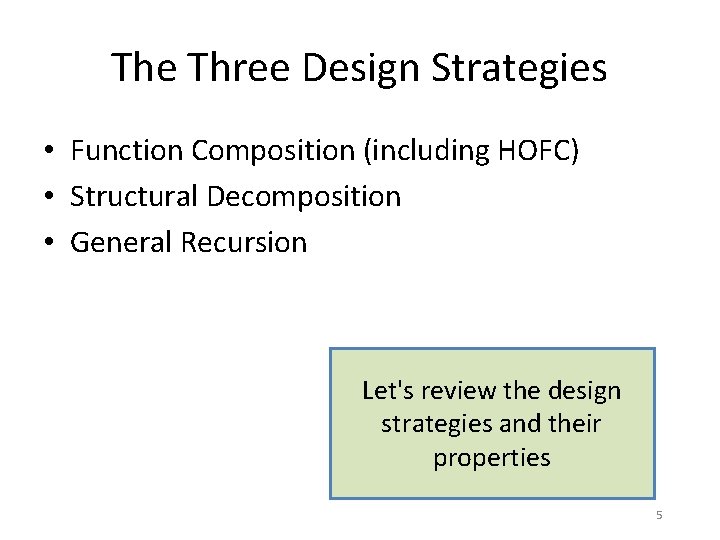 The Three Design Strategies

• Function Composition (including HOFC)
• Structural Decomposition
• General Recursion

Let's review the design strategies and their properties

5